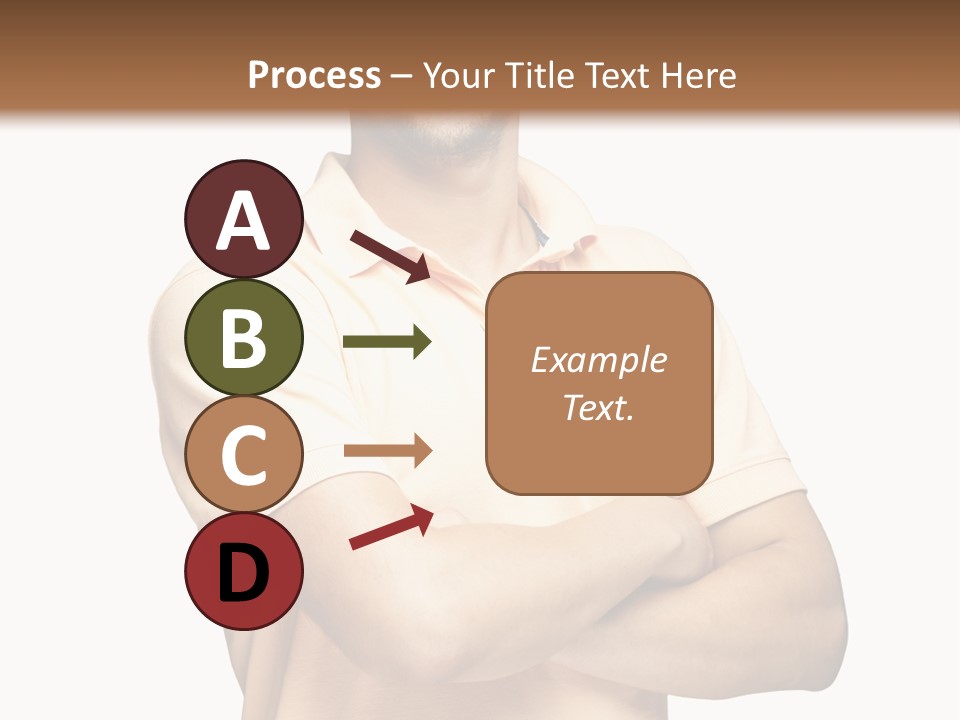 Process – Your Title Text Here

A

B

C

D

Example Text.